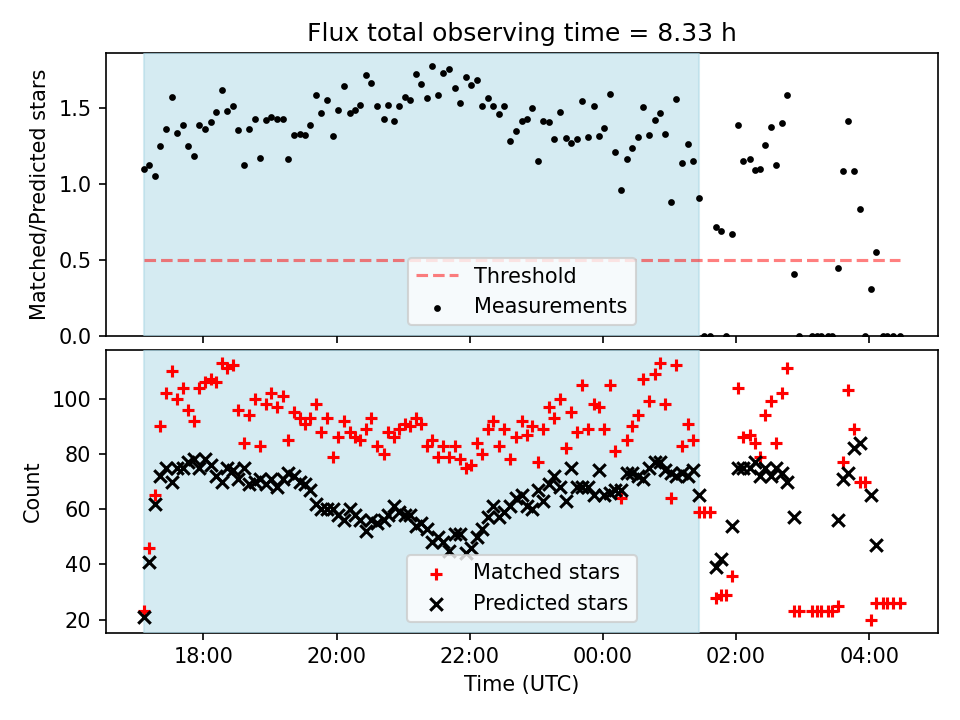 Flux total observing time = 8.33 h

Matched/Predicted stars

1.5
1.0
0.5
0.0

Threshold
Measurements

Count

100
80
60
40
20

Matched stars
Predicted stars

18:00
20:00
22:00
00:00
02:00
04:00

Time (UTC)